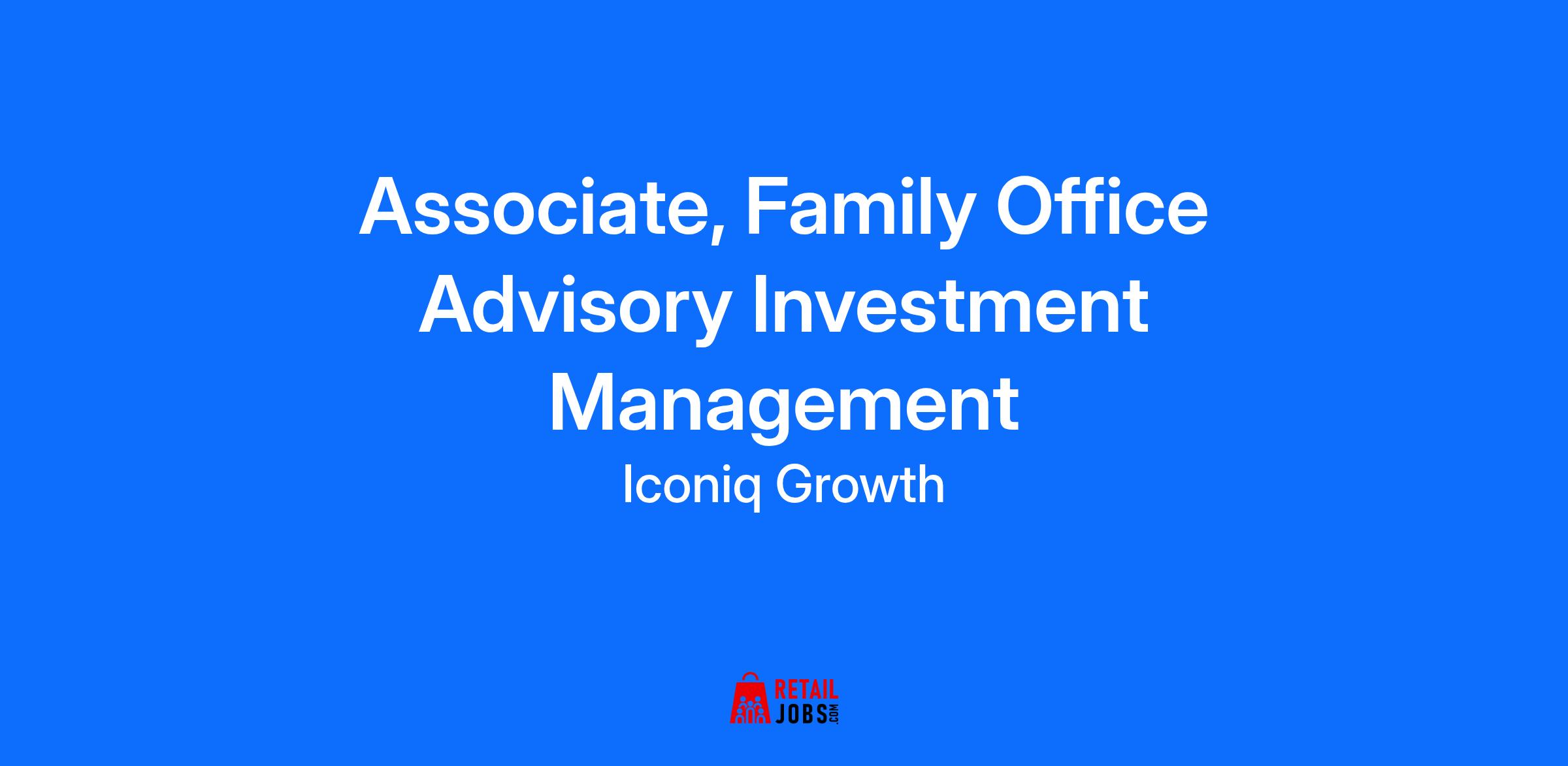 Associate, Family Office Advisory Investment Management

Iconiq Growth

RETAIL JOBS.COM